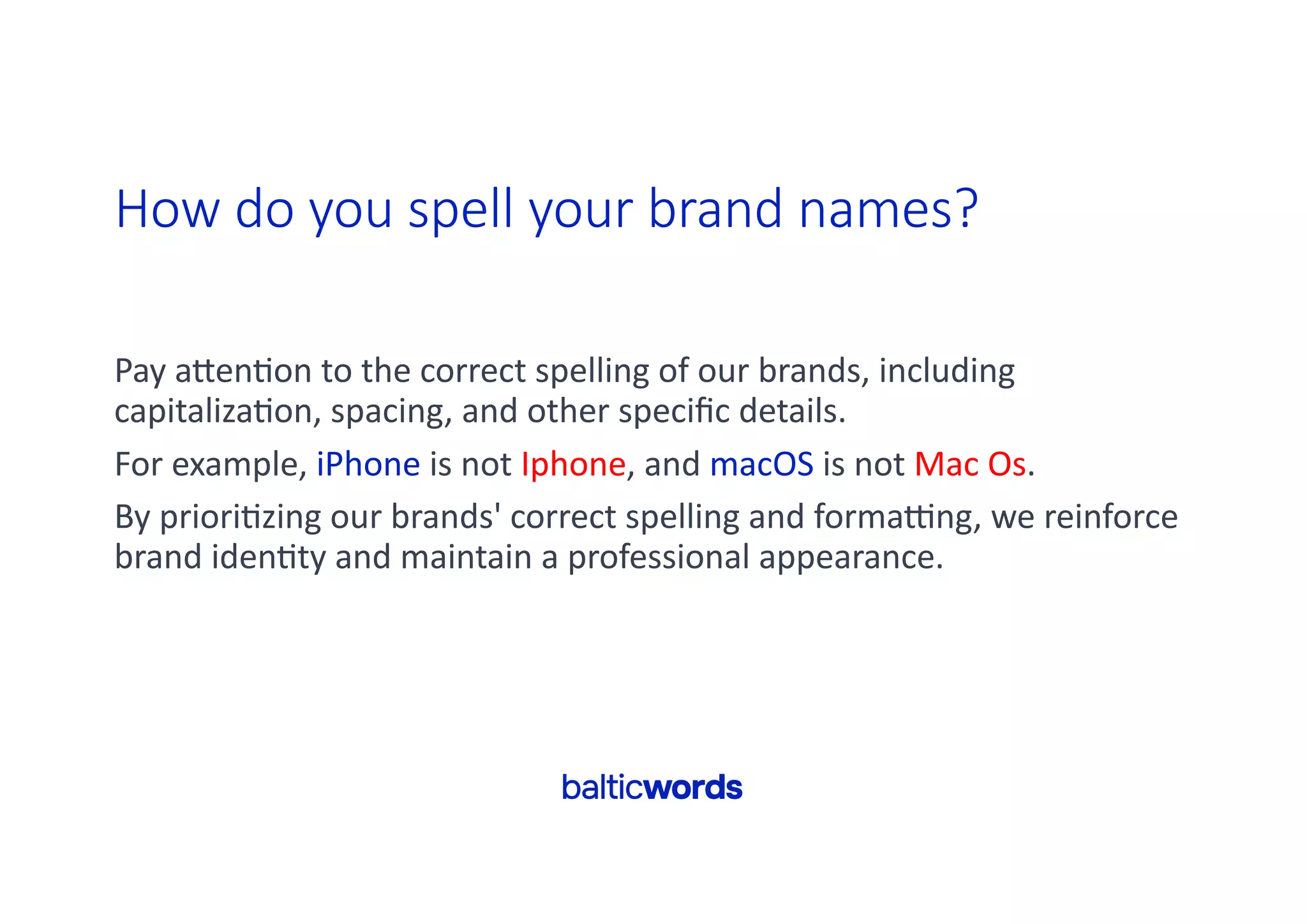 How do you spell your brand names?

Pay attention to the correct spelling of our brands, including capitalization, spacing, and other specific details.

For example, iPhone is not Iphone, and macOS is not Mac Os.

By prioritizing our brands' correct spelling and formatting, we reinforce brand identity and maintain a professional appearance.

balticwords